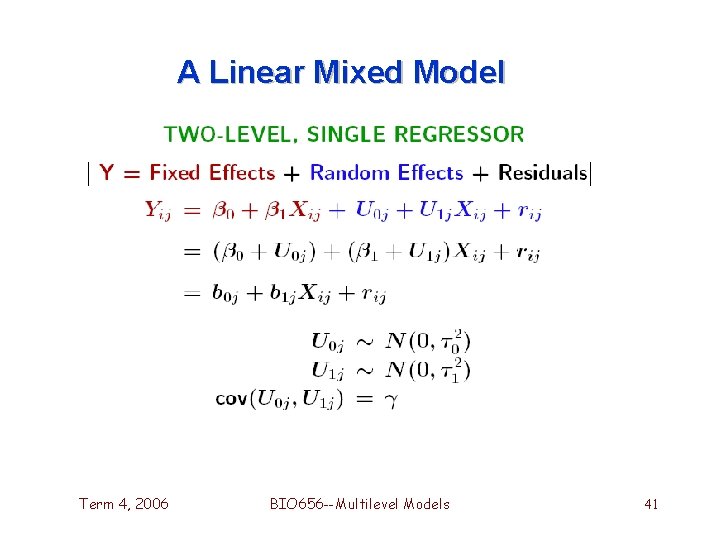 A Linear Mixed Model

TWO-LEVEL, SINGLE REGRESSOR

| Y = Fixed Effects + Random Effects + Residuals|

$Y_{ij} = \beta_0 + \beta_1 X_{ij} + U_{0j} + U_{1j} X_{ij} + r_{ij}$

$= (\beta_0 + U_{0j}) + (\beta_1 + U_{1j}) X_{ij} + r_{ij}$

$= b_{0j} + b_{1j} X_{ij} + r_{ij}$

$U_{0j} \sim N(0, \tau_0^2)$
$U_{1j} \sim N(0, \tau_1^2)$
$\text{cov}(U_{0j}, U_{1j}) = \gamma$

Term 4, 2006

BIO656--Multilevel Models

41